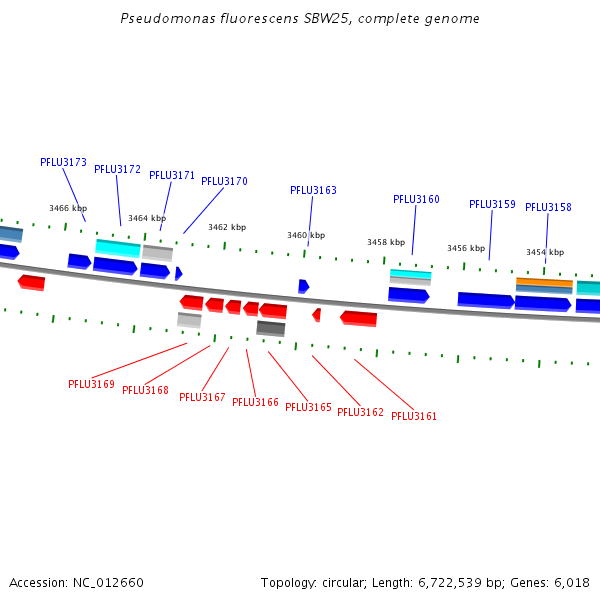 Pseudomonas fluorescens SBW25, complete genome

PFLU3173
PFLU3172
PFLU3171
PFLU3170
PFLU3163
PFLU3160
PFLU3159
PFLU3158

3466 kbp
3464 kbp
3462 kbp
3460 kbp
3458 kbp
3456 kbp
3454 kbp

PFLU3169
PFLU3168
PFLU3167
PFLU3166
PFLU3165
PFLU3162
PFLU3161

Accession: NC_012660
Topology: circular; Length: 6,722,539 bp; Genes: 6,018